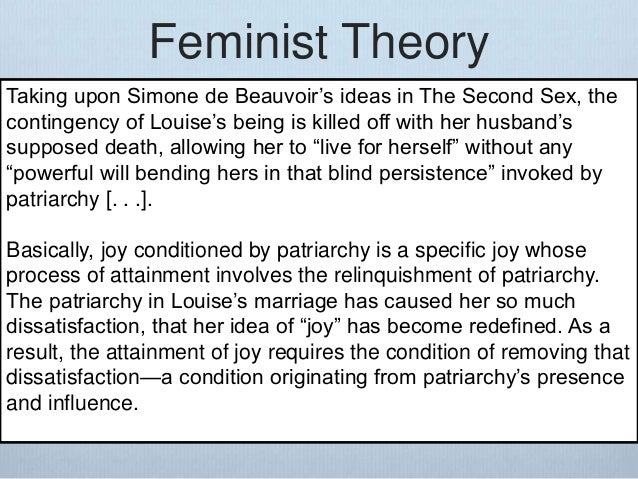 Feminist Theory

Taking upon Simone de Beauvoir’s ideas in The Second Sex, the contingency of Louise’s being is killed off with her husband’s supposed death, allowing her to “live for herself” without any “powerful will bending hers in that blind persistence” invoked by patriarchy [. . .].

Basically, joy conditioned by patriarchy is a specific joy whose process of attainment involves the relinquishment of patriarchy. The patriarchy in Louise’s marriage has caused her so much dissatisfaction, that her idea of “joy” has become redefined. As a result, the attainment of joy requires the condition of removing that dissatisfaction—a condition originating from patriarchy’s presence and influence.